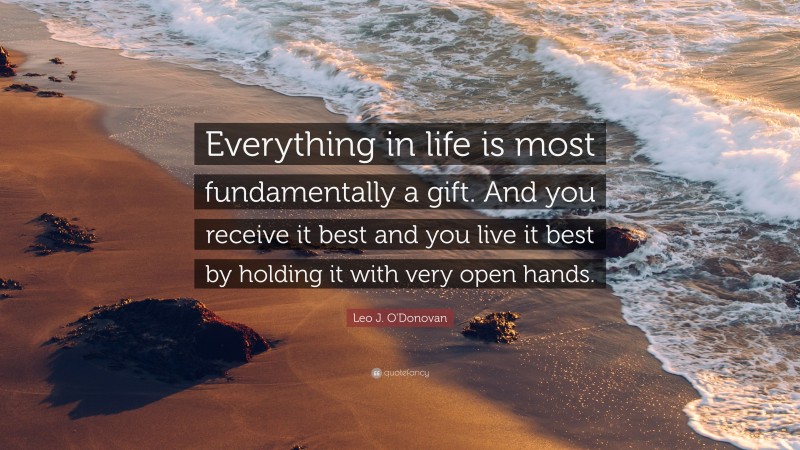 Everything in life is most fundamentally a gift. And you receive it best and you live it best by holding it with very open hands.

Leo J. O'Donovan

quotefancy